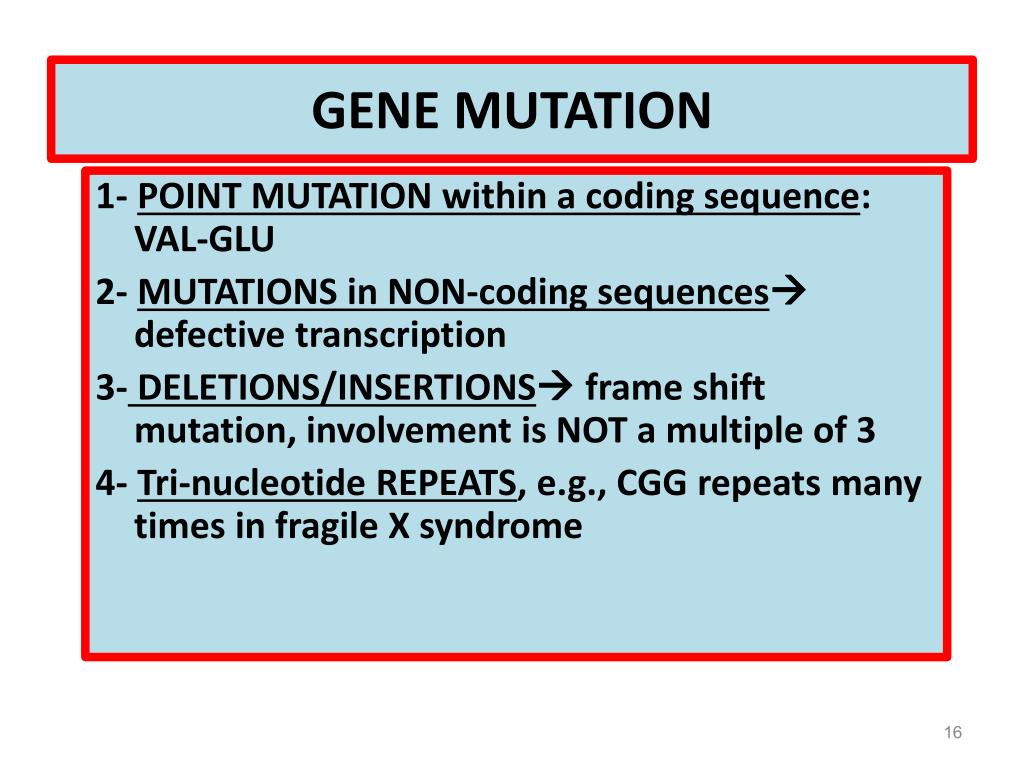 GENE MUTATION

1- POINT MUTATION within a coding sequence: VAL-GLU

2- MUTATIONS in NON-coding sequences→ defective transcription

3- DELETIONS/INSERTIONS→ frame shift mutation, involvement is NOT a multiple of 3

4- Tri-nucleotide REPEATS, e.g., CGG repeats many times in fragile X syndrome

16